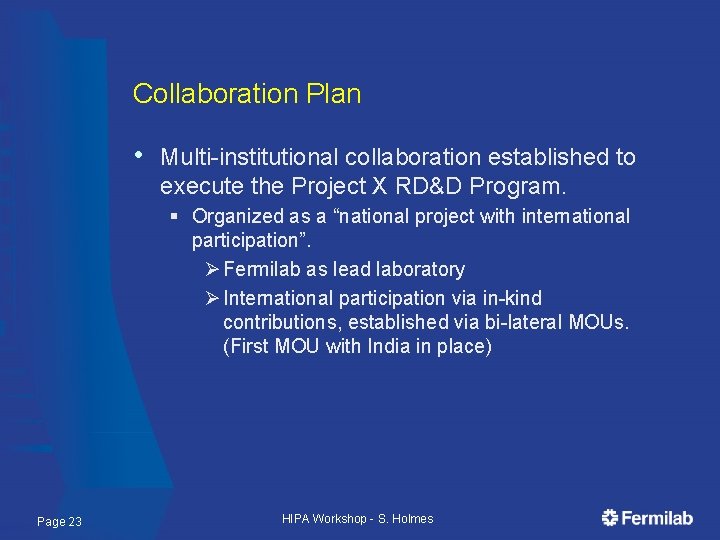 Collaboration Plan

• Multi-institutional collaboration established to execute the Project X RD&D Program.

▪ Organized as a “national project with international participation”.

➢ Fermilab as lead laboratory

➢ International participation via in-kind contributions, established via bi-lateral MOUs. (First MOU with India in place)

Page 23

HIPA Workshop - S. Holmes

Fermilab